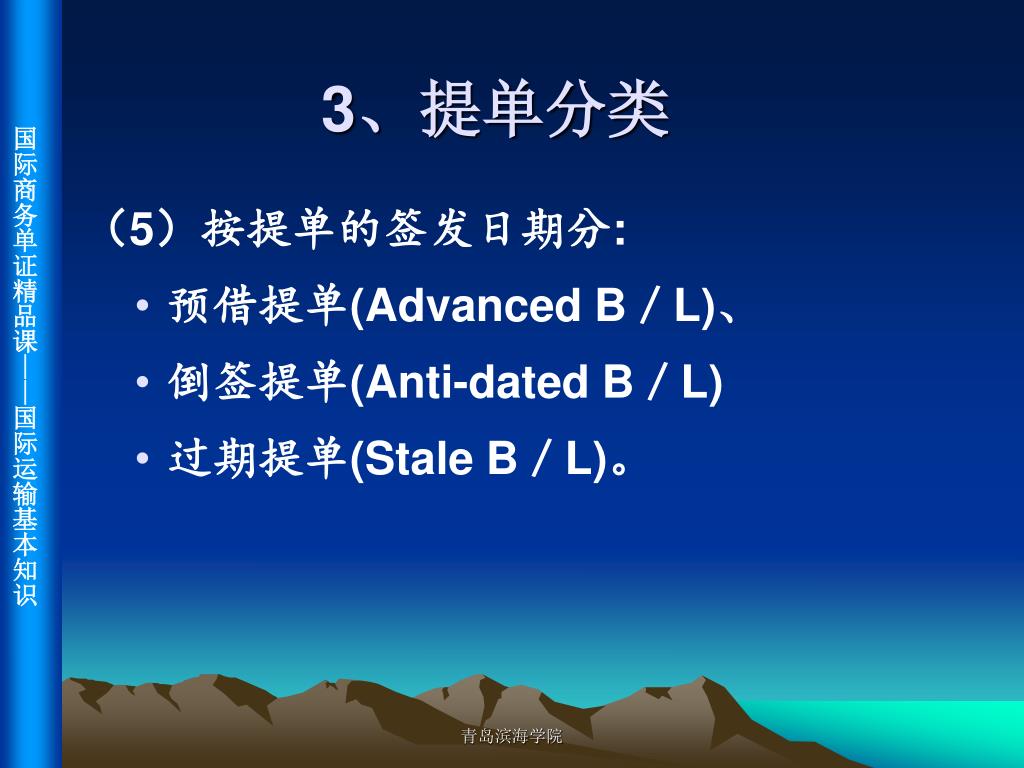 国际商务单证精品课——国际运输基本知识

3、提单分类

（5）按提单的签发日期分:

• 预借提单(Advanced B／L)、

• 倒签提单(Anti-dated B／L)

• 过期提单(Stale B／L)。

青岛滨海学院